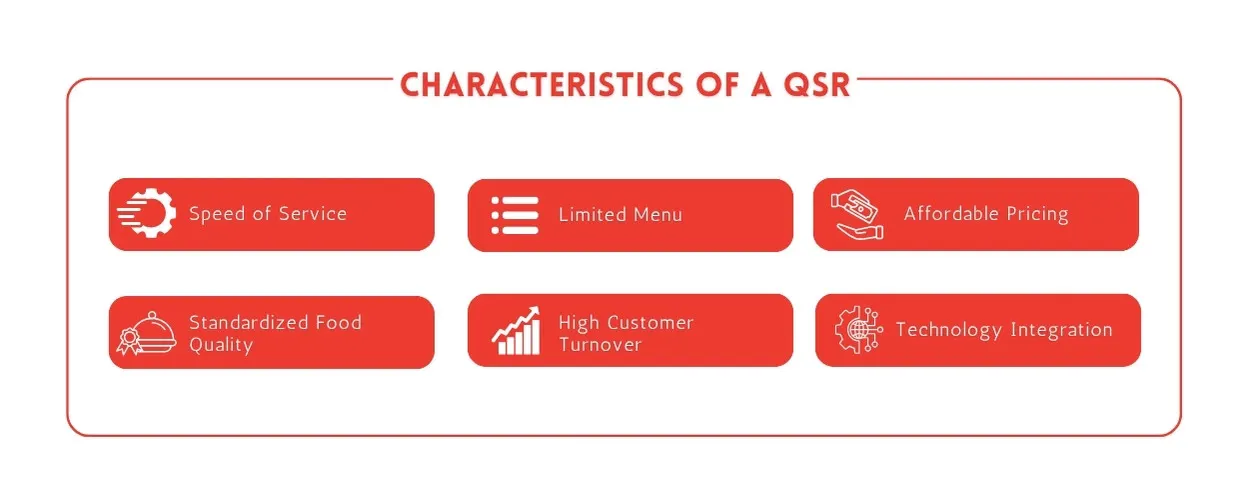 CHARACTERISTICS OF A QSR

Speed of Service

Limited Menu

Affordable Pricing

Standardized Food Quality

High Customer Turnover

Technology Integration